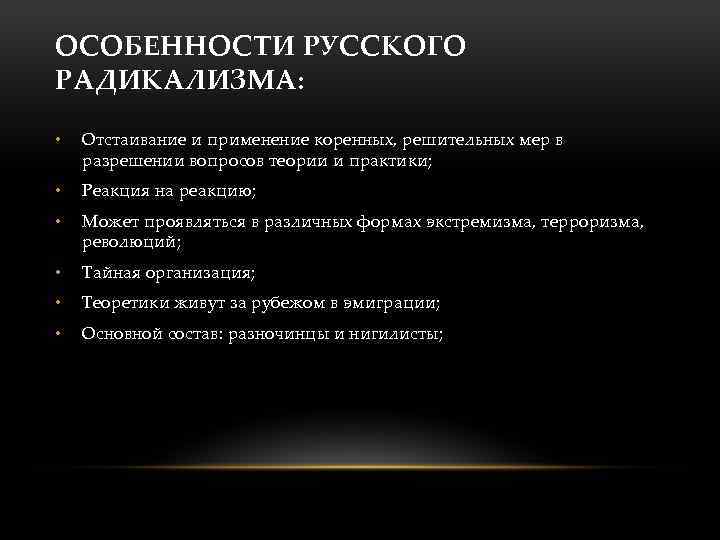 ОСОБЕННОСТИ РУССКОГО РАДИКАЛИЗМА:

• Отстаивание и применение коренных, решительных мер в разрешении вопросов теории и практики;

• Реакция на реакцию;

• Может проявляться в различных формах экстремизма, терроризма, революций;

• Тайная организация;

• Теоретики живут за рубежом в эмиграции;

• Основной состав: разночинцы и нигилисты;